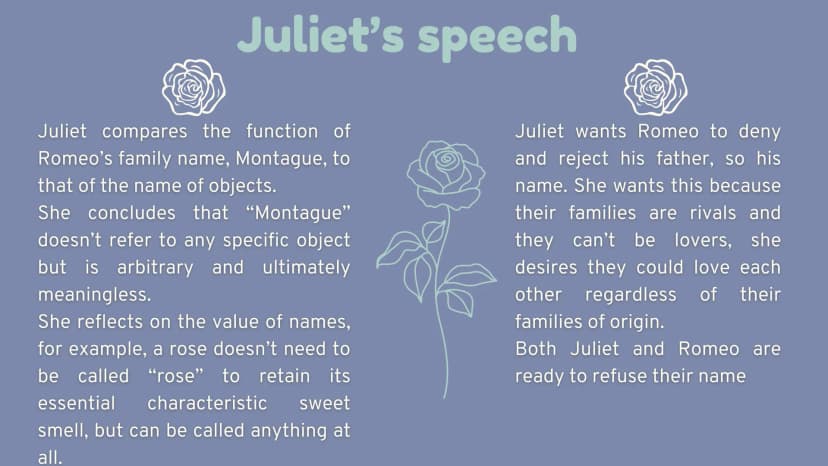 Juliet's speech

Juliet compares the function of Romeo's family name, Montague, to that of the name of objects.

She concludes that "Montague" doesn't refer to any specific object but is arbitrary and ultimately meaningless.

She reflects on the value of names, for example, a rose doesn't need to be called "rose" to retain its essential characteristic sweet smell, but can be called anything at all.

Juliet wants Romeo to deny and reject his father, so his name. She wants this because their families are rivals and they can't be lovers, she desires they could love each other regardless of their families of origin.

Both Juliet and Romeo are ready to refuse their name